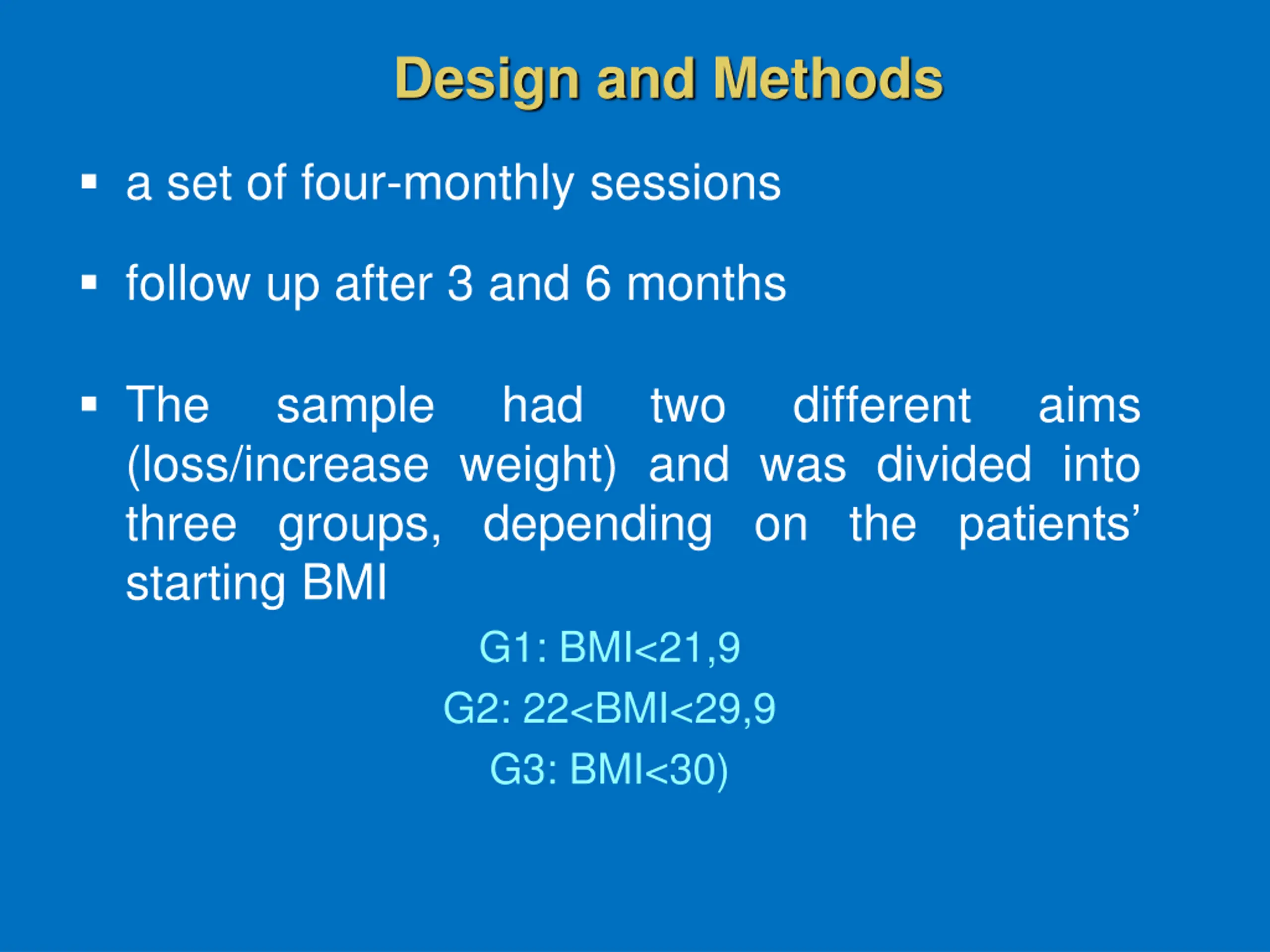 Design and Methods

▪ a set of four-monthly sessions

▪ follow up after 3 and 6 months

▪ The sample had two different aims (loss/increase weight) and was divided into three groups, depending on the patients' starting BMI

G1: BMI<21,9

G2: 22<BMI<29,9

G3: BMI<30)